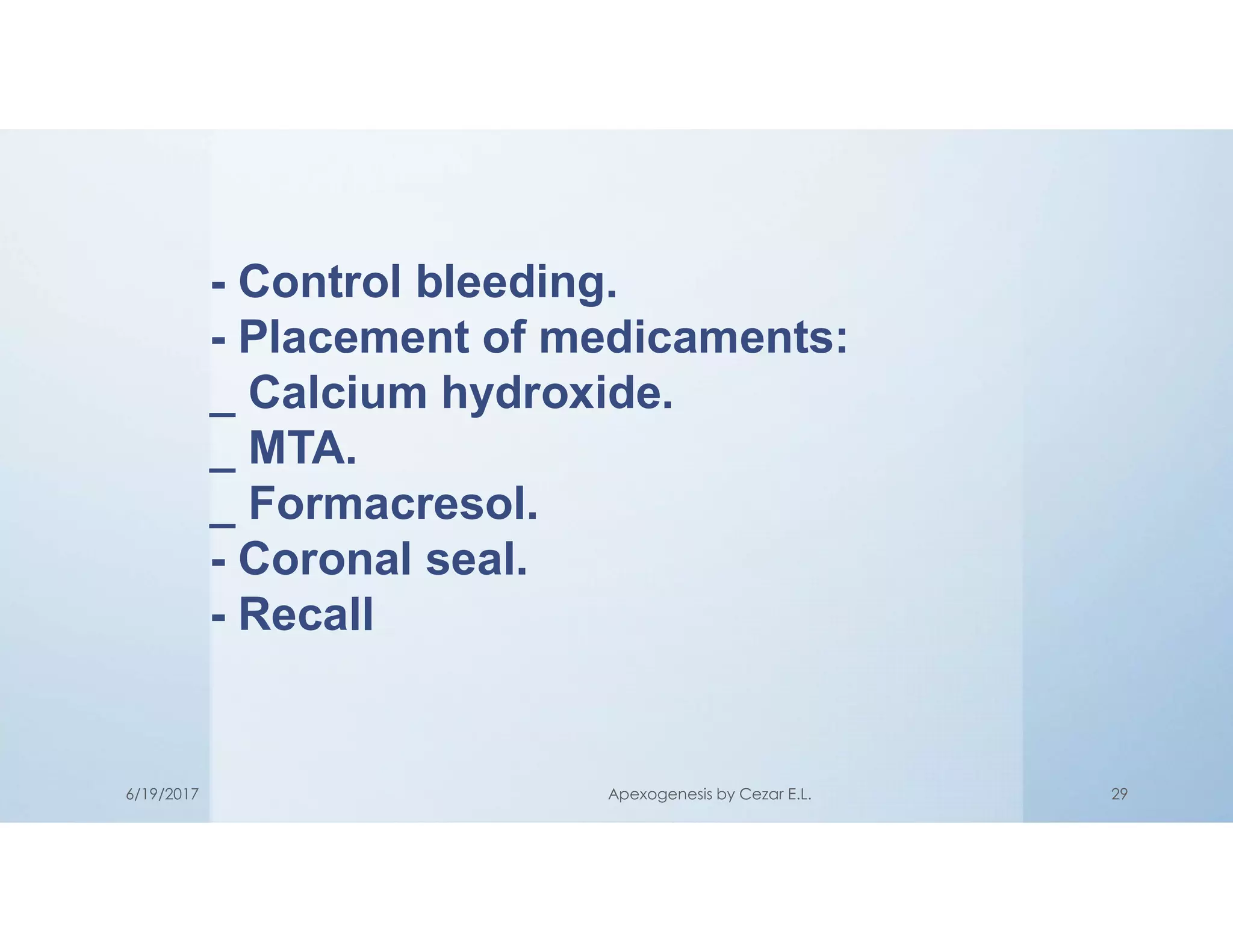 - Control bleeding.
- Placement of medicaments:
_ Calcium hydroxide.
_ MTA.
_ Formacresol.
- Coronal seal.
- Recall

6/19/2017

Apexogenesis by Cezar E.L.

29